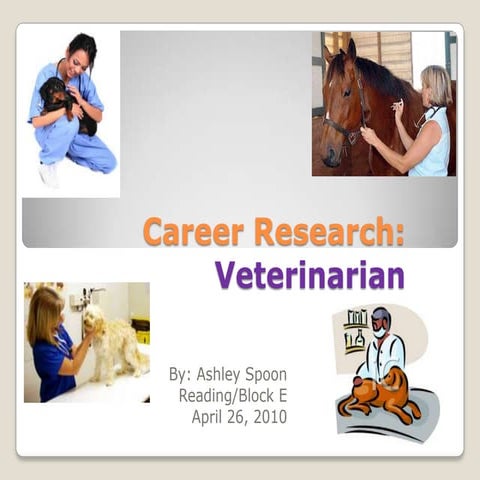 Career Research:
Veterinarian

By: Ashley Spoon
Reading/Block E
April 26, 2010